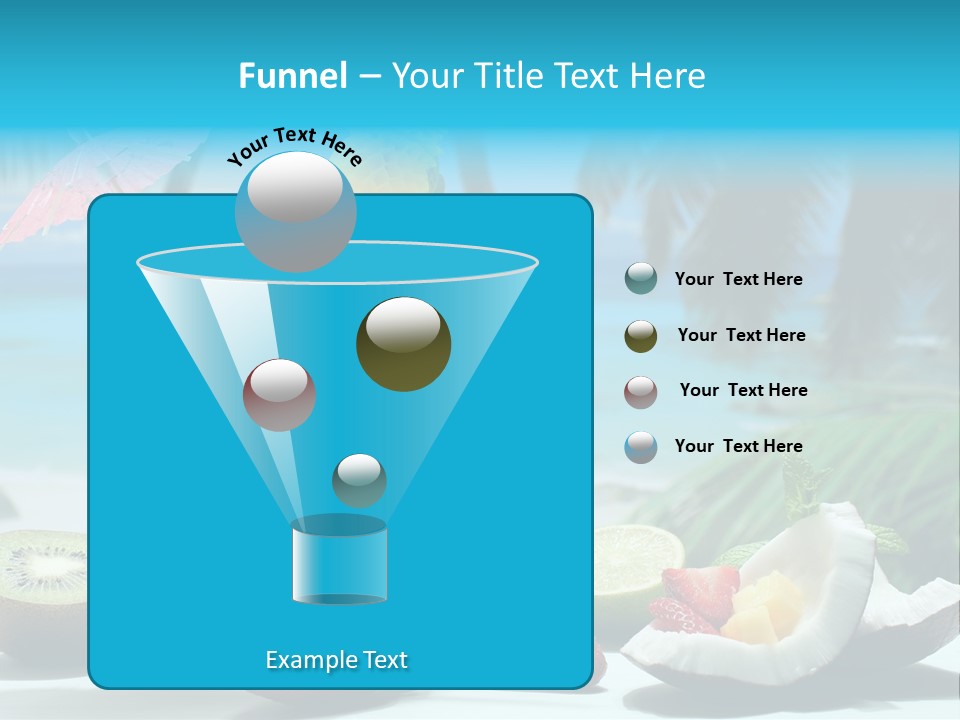 Funnel – Your Title Text Here

Your Text Here

Your Text Here

Your Text Here

Your Text Here

Your Text Here

Example Text